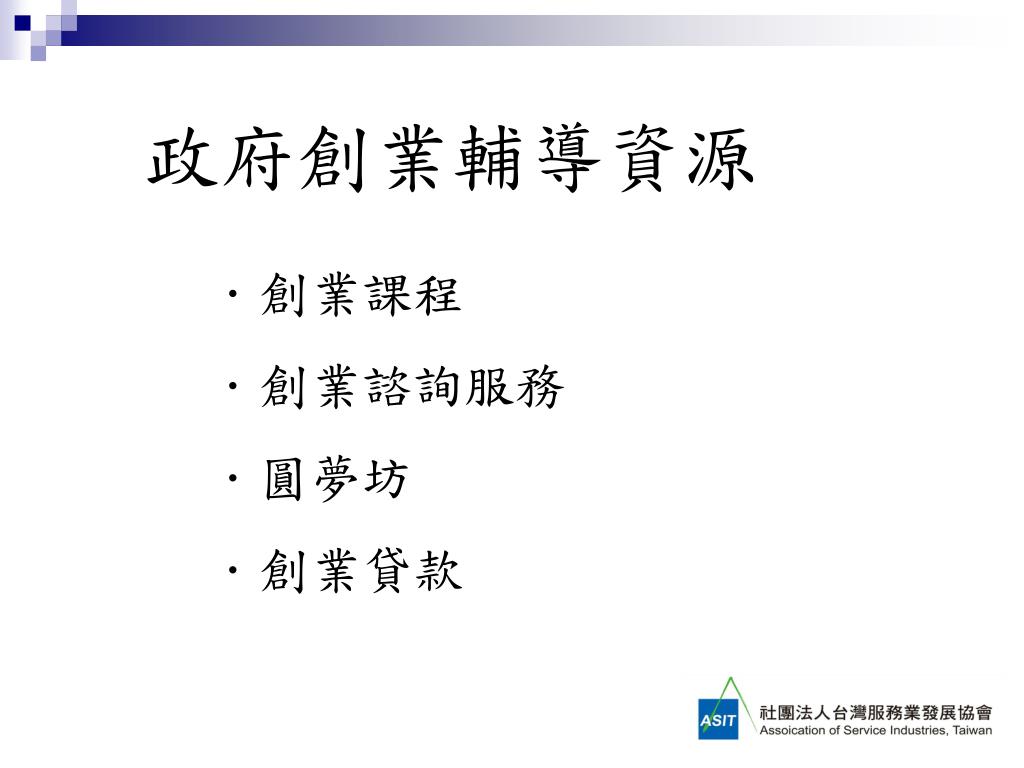 政府創業輔導資源

・創業課程

・創業諮詢服務

・圓夢坊

・創業貸款

ASIT 社團法人台灣服務業發展協會
Assoication of Service Industries, Taiwan